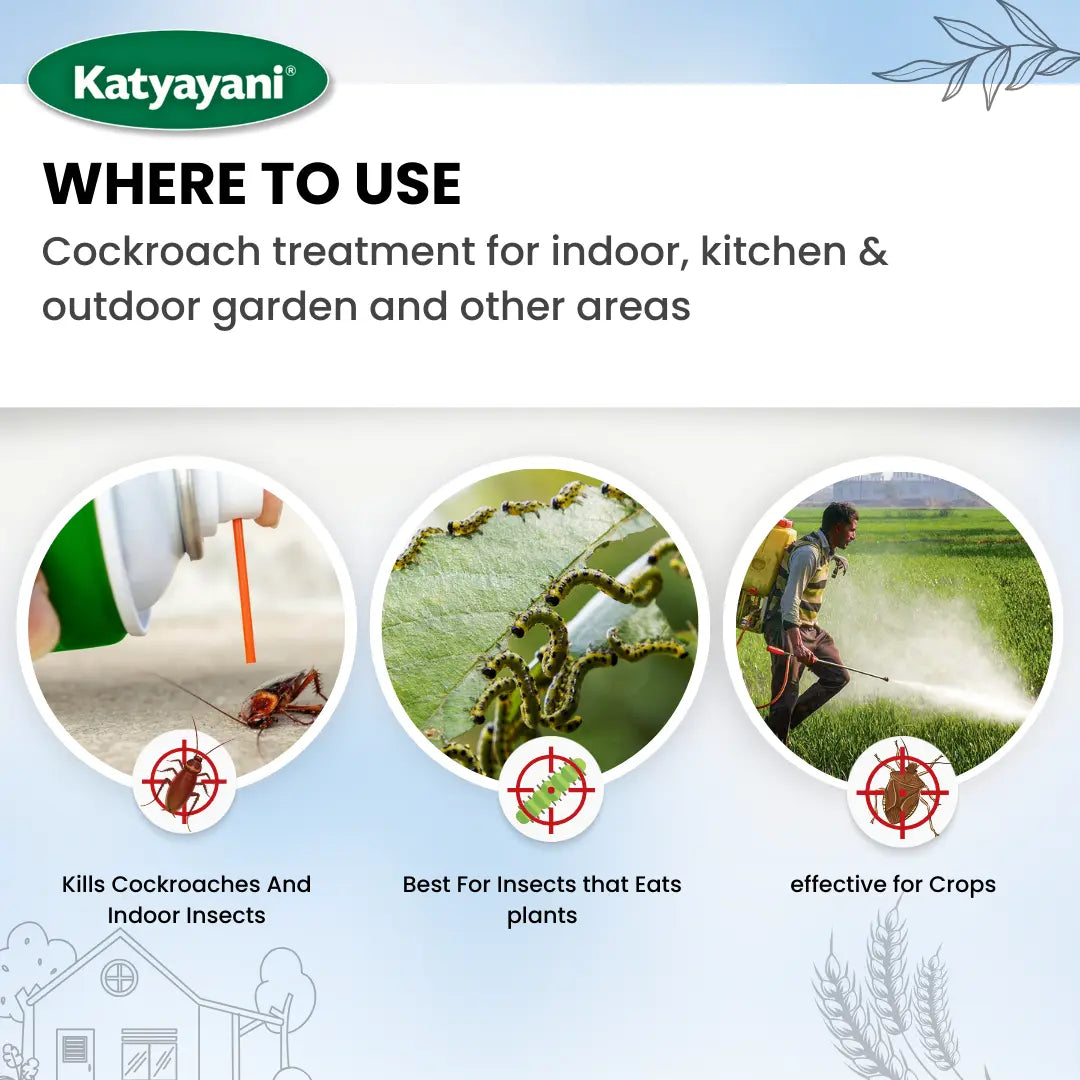 Katyayani®

WHERE TO USE

Cockroach treatment for indoor, kitchen & outdoor garden and other areas

Kills Cockroaches And Indoor Insects

Best For Insects that Eats plants

effective for Crops